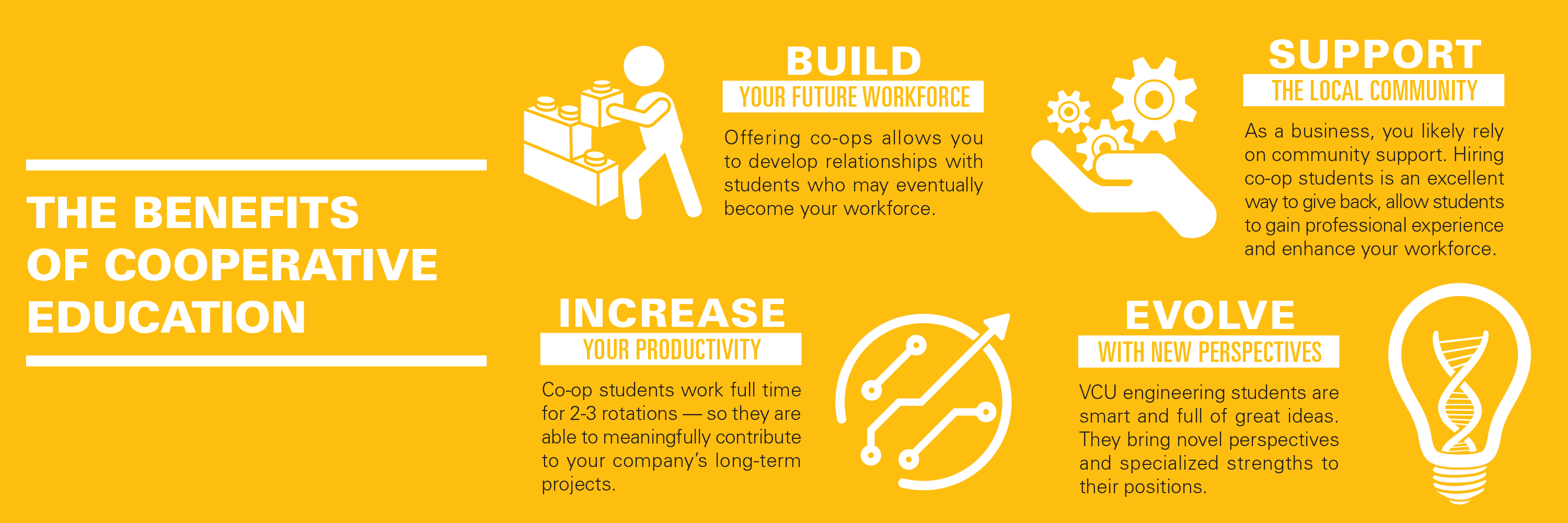 THE BENEFITS OF COOPERATIVE EDUCATION

BUILD
YOUR FUTURE WORKFORCE
Offering co-ops allows you to develop relationships with students who may eventually become your workforce.

SUPPORT
THE LOCAL COMMUNITY
As a business, you likely rely on community support. Hiring co-op students is an excellent way to give back, allow students to gain professional experience and enhance your workforce.

INCREASE
YOUR PRODUCTIVITY
Co-op students work full time for 2-3 rotations — so they are able to meaningfully contribute to your company's long-term projects.

EVOLVE
WITH NEW PERSPECTIVES
VCU engineering students are smart and full of great ideas. They bring novel perspectives and specialized strengths to their positions.